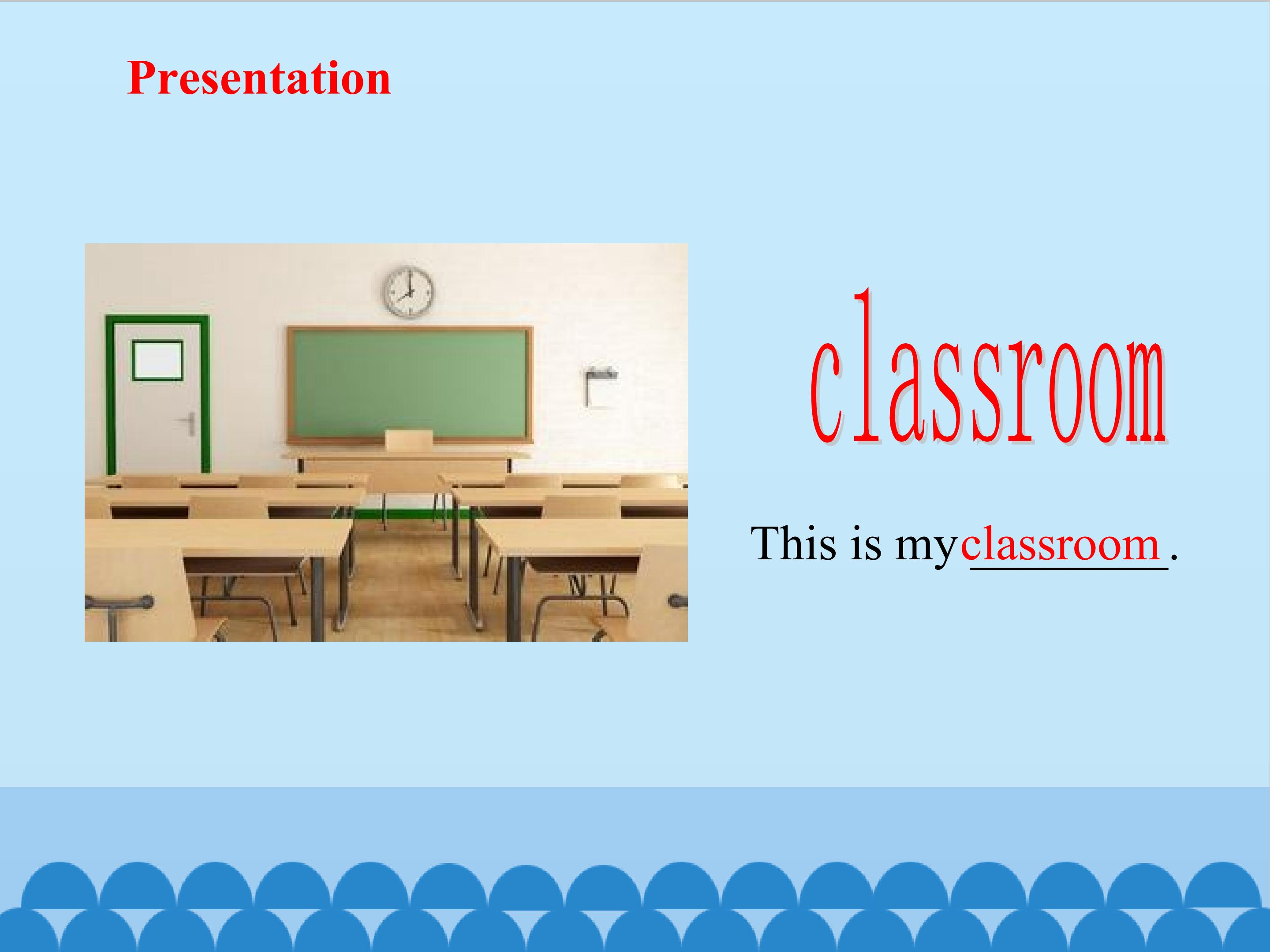 Presentation

classroom

This is my classroom.